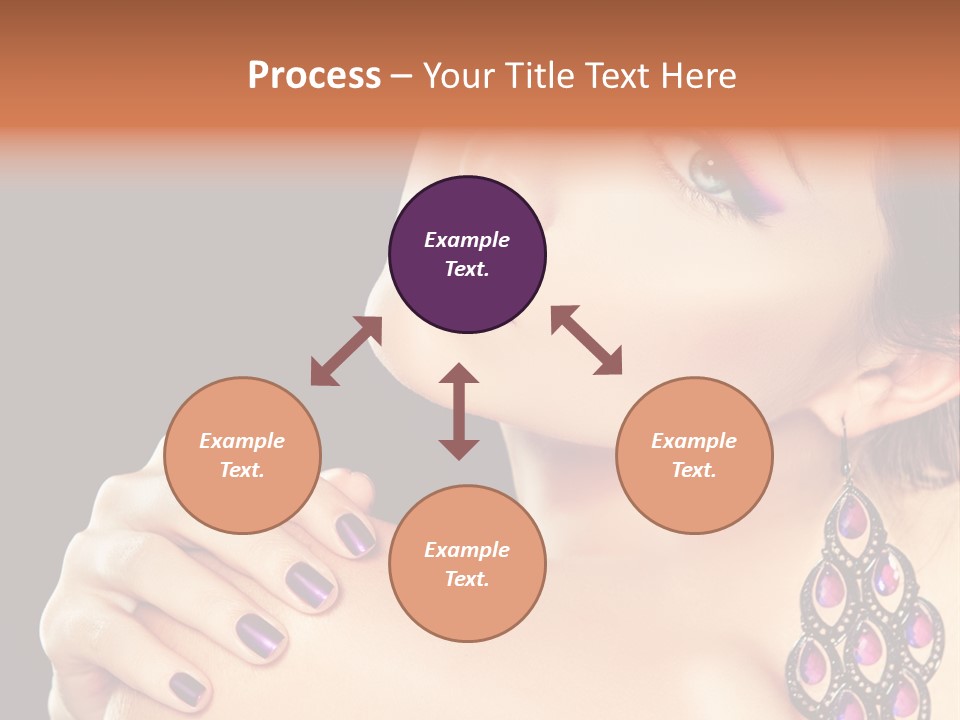 Process – Your Title Text Here

Example Text.

Example Text.

Example Text.

Example Text.